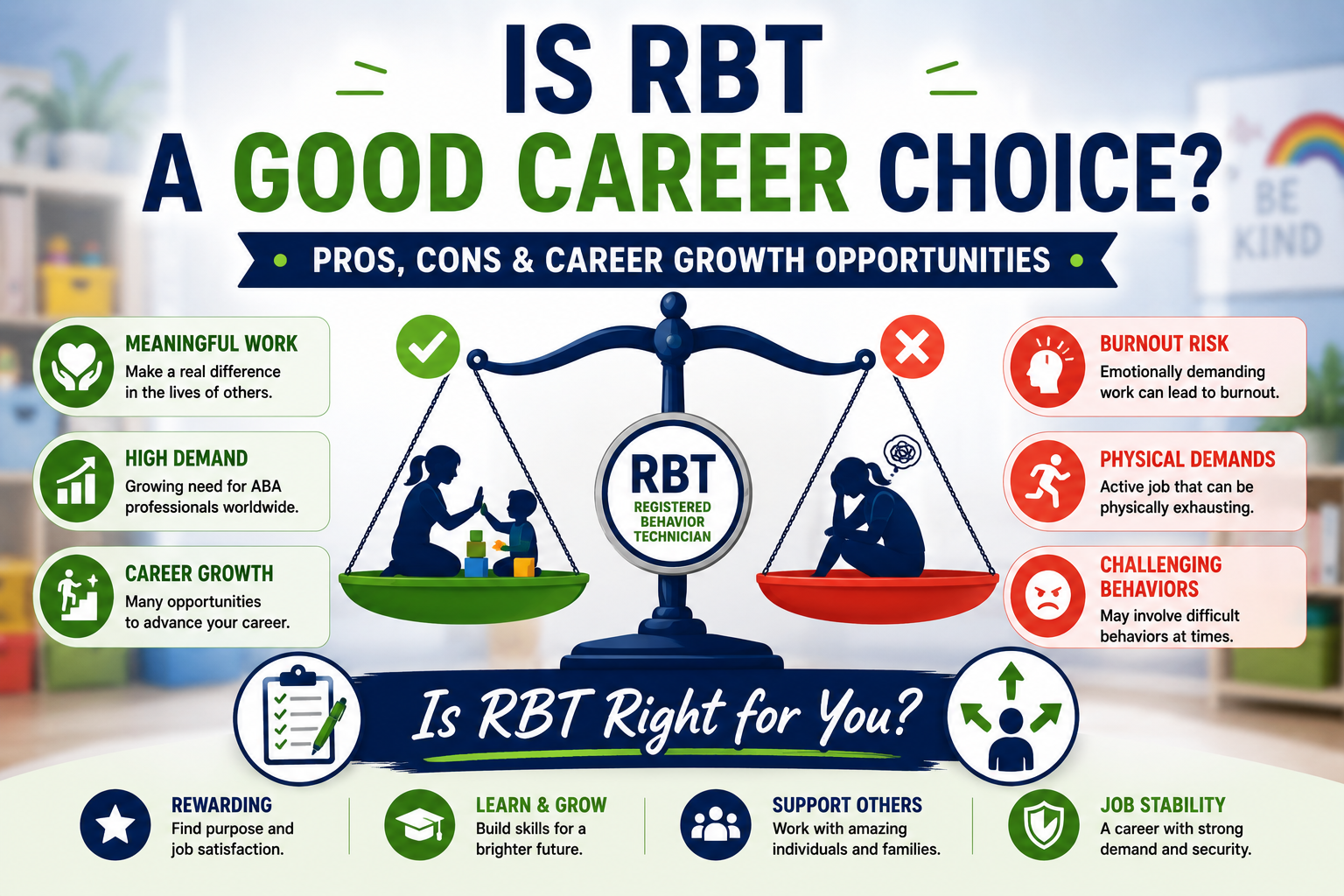 IS RBT A GOOD CAREER CHOICE?

PROS, CONS & CAREER GROWTH OPPORTUNITIES

BE KIND

MEANINGFUL WORK
Make a real difference in the lives of others.

HIGH DEMAND
Growing need for ABA professionals worldwide.

CAREER GROWTH
Many opportunities to advance your career.

RBT
REGISTERED BEHAVIOR TECHNICIAN

BURNOUT RISK
Emotionally demanding work can lead to burnout.

PHYSICAL DEMANDS
Active job that can be physically exhausting.

CHALLENGING BEHAVIORS
May involve difficult behaviors at times.

Is RBT Right for You?

REWARDING
Find purpose and job satisfaction.

LEARN & GROW
Build skills for a brighter future.

SUPPORT OTHERS
Work with amazing individuals and families.

JOB STABILITY
A career with strong demand and security.